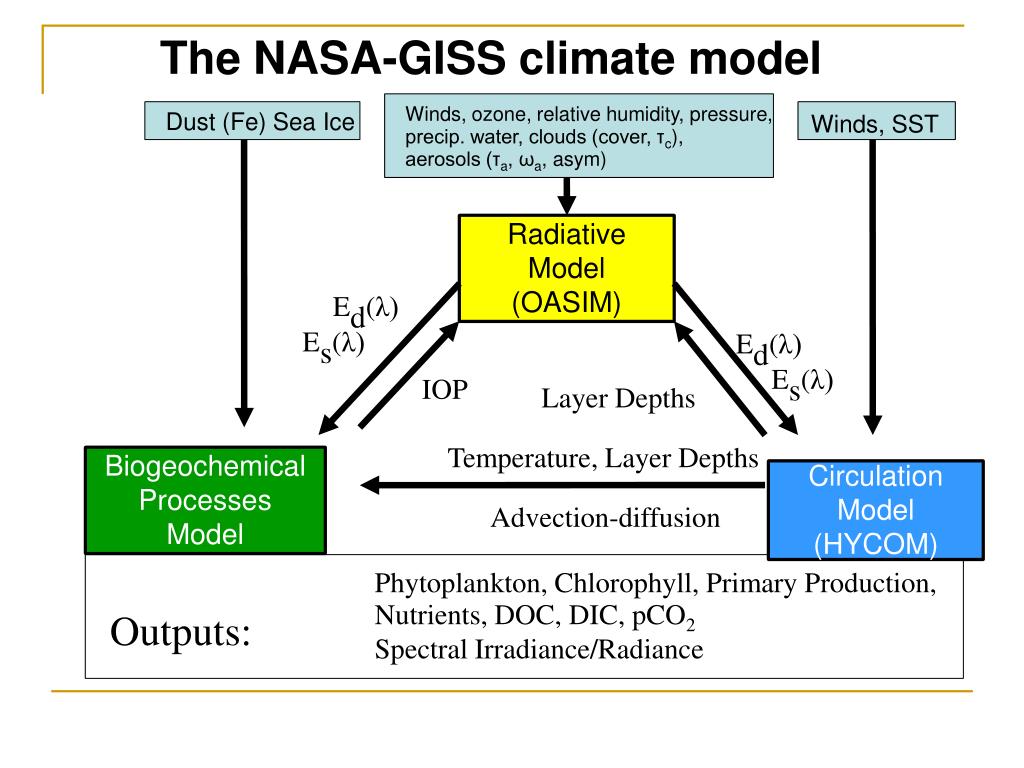 The NASA-GISS climate model

Dust (Fe) Sea Ice

Winds, ozone, relative humidity, pressure, precip. water, clouds (cover, $\tau_c$), aerosols ($\tau_a$, $\omega_a$, asym)

Winds, SST

Radiative Model (OASIM)

$E_d(\lambda)$
$E_s(\lambda)$

IOP

Layer Depths

$E_d(\lambda)$
$E_s(\lambda)$

Biogeochemical Processes Model

Temperature, Layer Depths

Advection-diffusion

Circulation Model (HYCOM)

Outputs:

Phytoplankton, Chlorophyll, Primary Production, Nutrients, DOC, DIC, $pCO_2$
Spectral Irradiance/Radiance